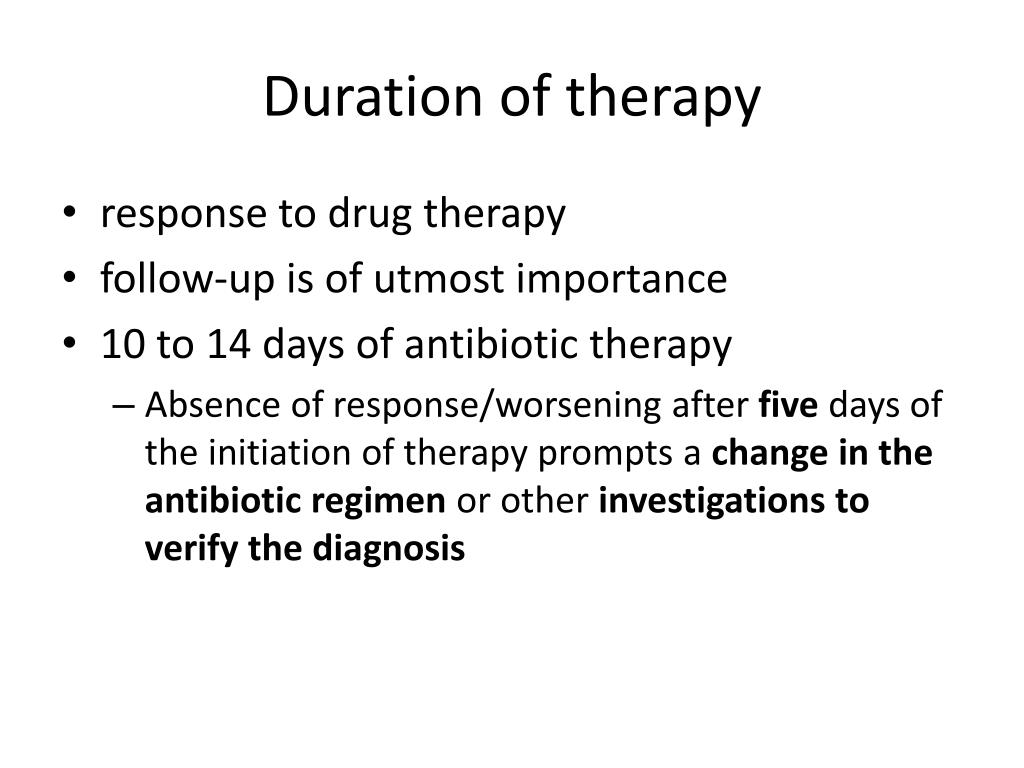 Duration of therapy

• response to drug therapy
• follow-up is of utmost importance
• 10 to 14 days of antibiotic therapy
– Absence of response/worsening after five days of the initiation of therapy prompts a change in the antibiotic regimen or other investigations to verify the diagnosis